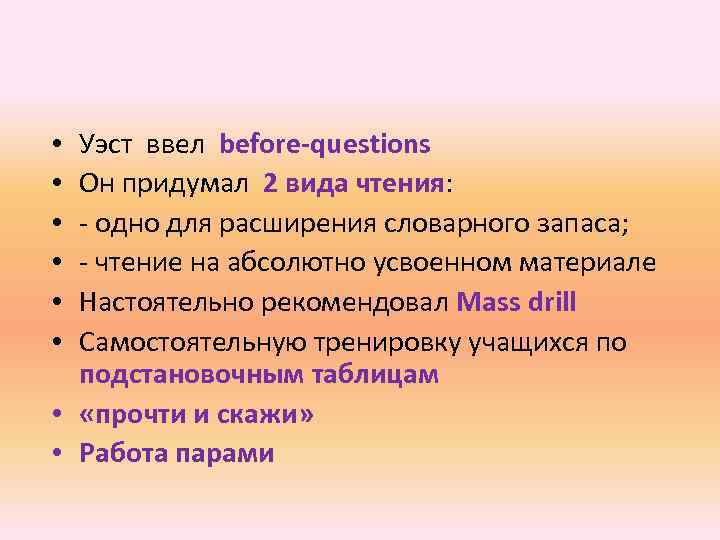 • Уэст ввел before-questions
• Он придумал 2 вида чтения:
• - одно для расширения словарного запаса;
• - чтение на абсолютно усвоенном материале
• Настоятельно рекомендовал Mass drill
• Самостоятельную тренировку учащихся по подстановочным таблицам
• «прочти и скажи»
• Работа парами